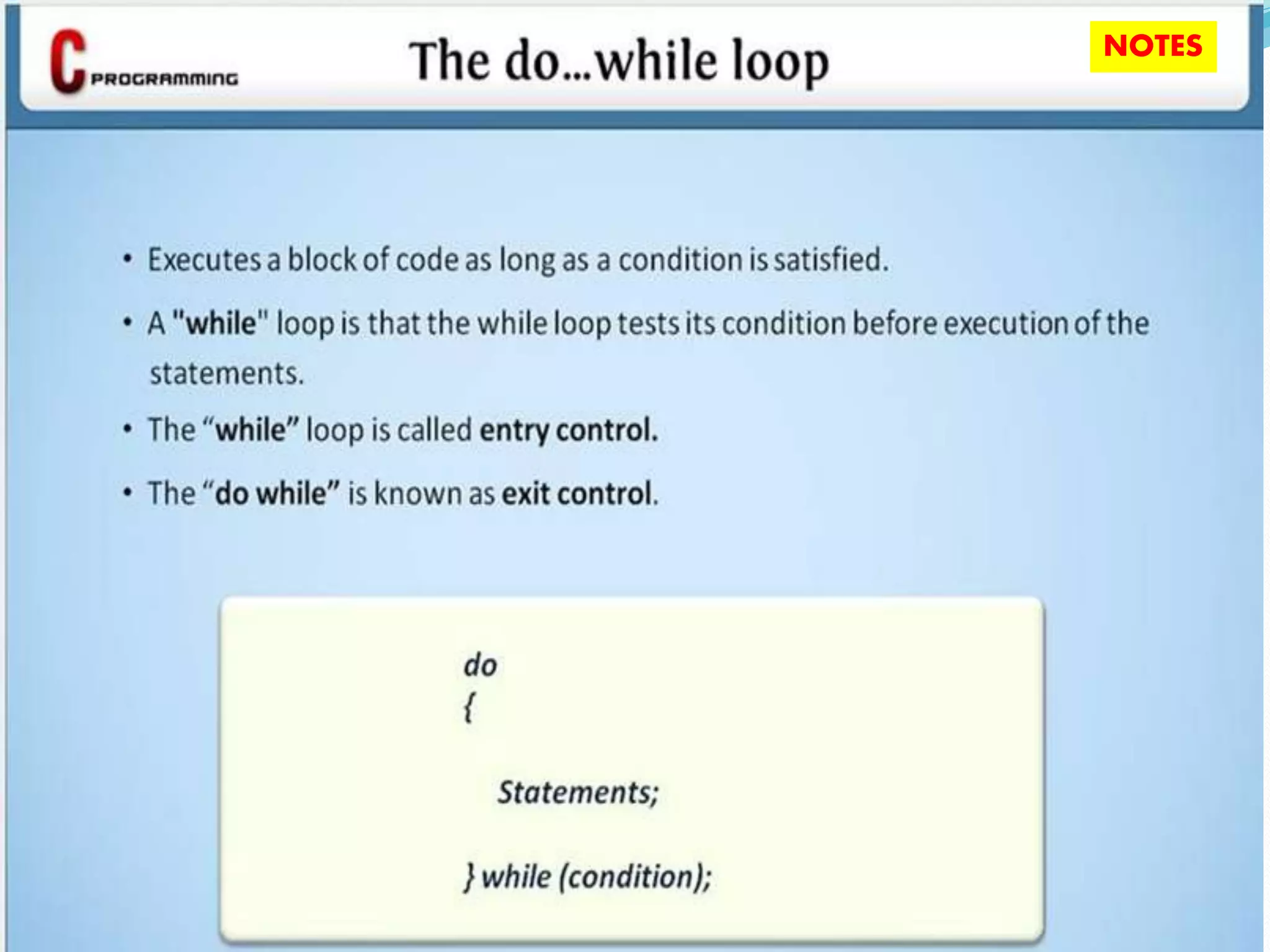 C PROGRAMMING

The do...while loop

NOTES

• Executes a block of code as long as a condition is satisfied.

• A "while" loop is that the while loop tests its condition before execution of the statements.

• The “while” loop is called entry control.

• The “do while” is known as exit control.

do
{

Statements;

} while (condition);